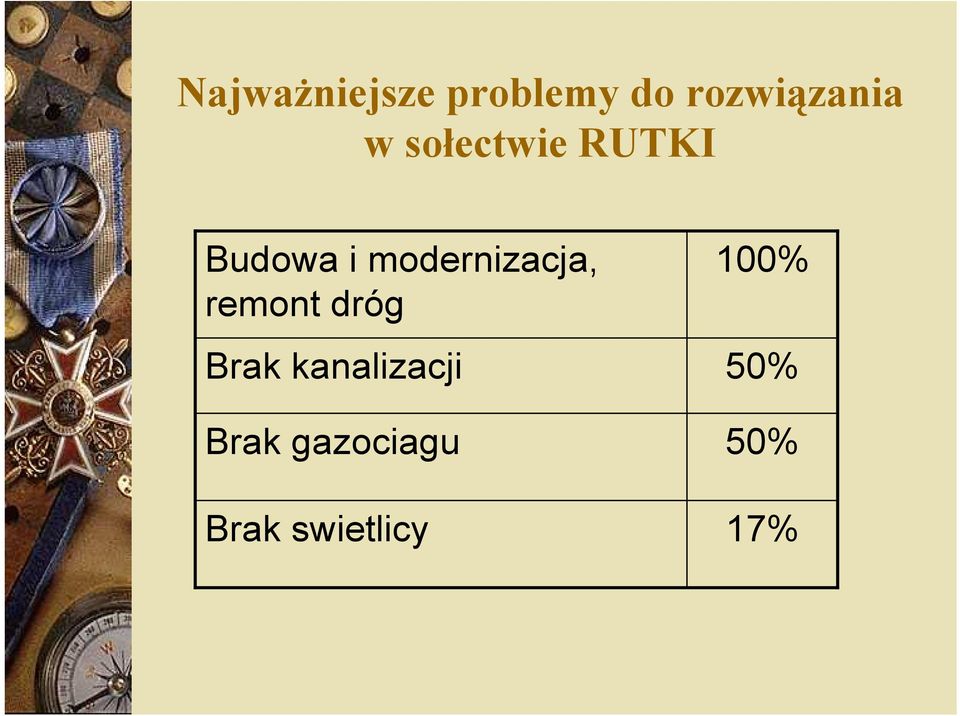 Najważniejsze problemy do rozwiązania w sołectwie RUTKI

| Budowa i modernizacja, remont dróg | 100% |
|---|---|
| Brak kanalizacji | 50% |
| Brak gazociagu | 50% |
| Brak swietlicy | 17% |